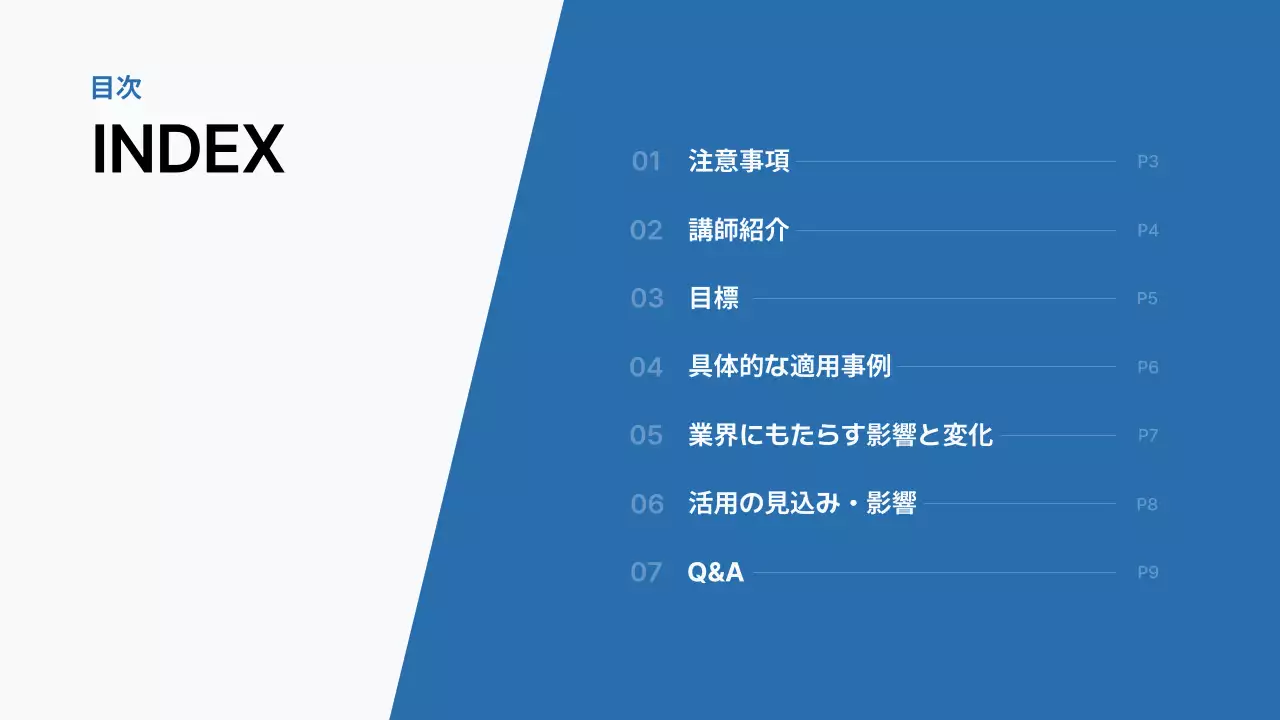 目次
INDEX

01 注意事項 P3
02 講師紹介 P4
03 目標 P5
04 具体的な適用事例 P6
05 業界にもたらす影響と変化 P7
06 活用の見込み・影響 P8
07 Q&A P9